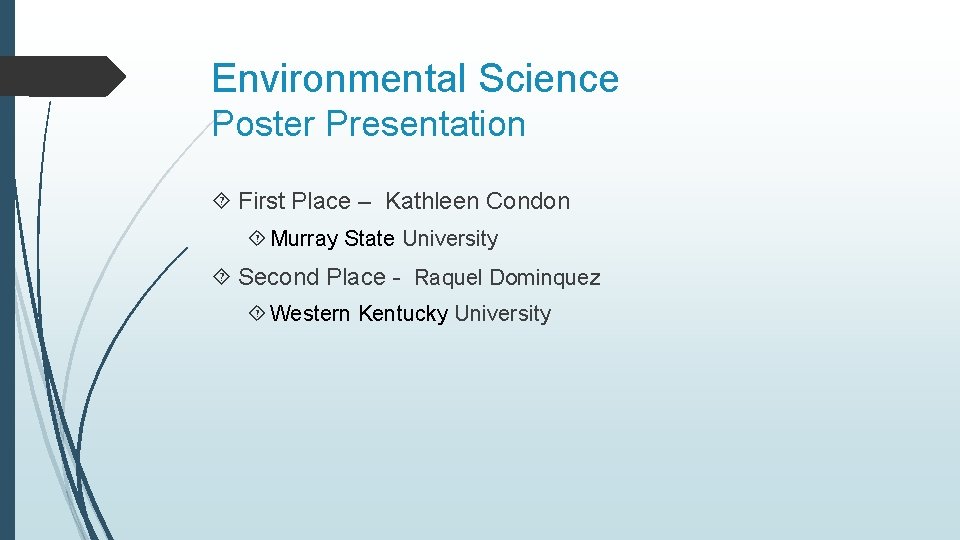 Environmental Science
Poster Presentation

First Place – Kathleen Condon

Murray State University

Second Place - Raquel Dominquez

Western Kentucky University